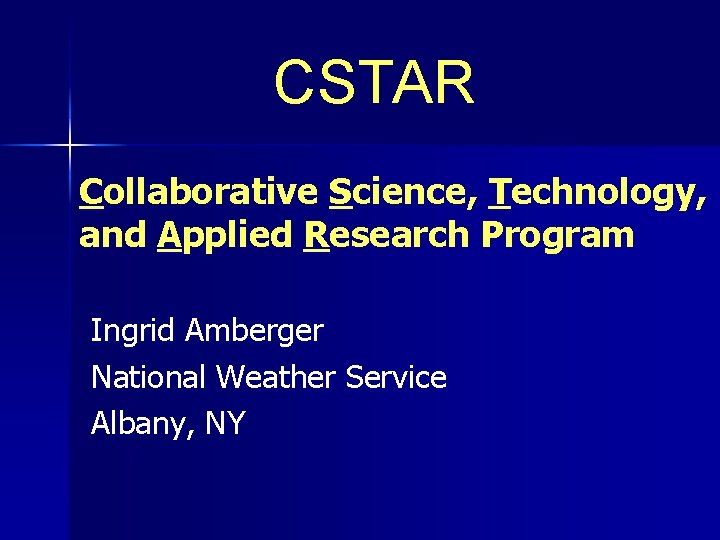 CSTAR

Collaborative Science, Technology, and Applied Research Program

Ingrid Amberger
National Weather Service
Albany, NY